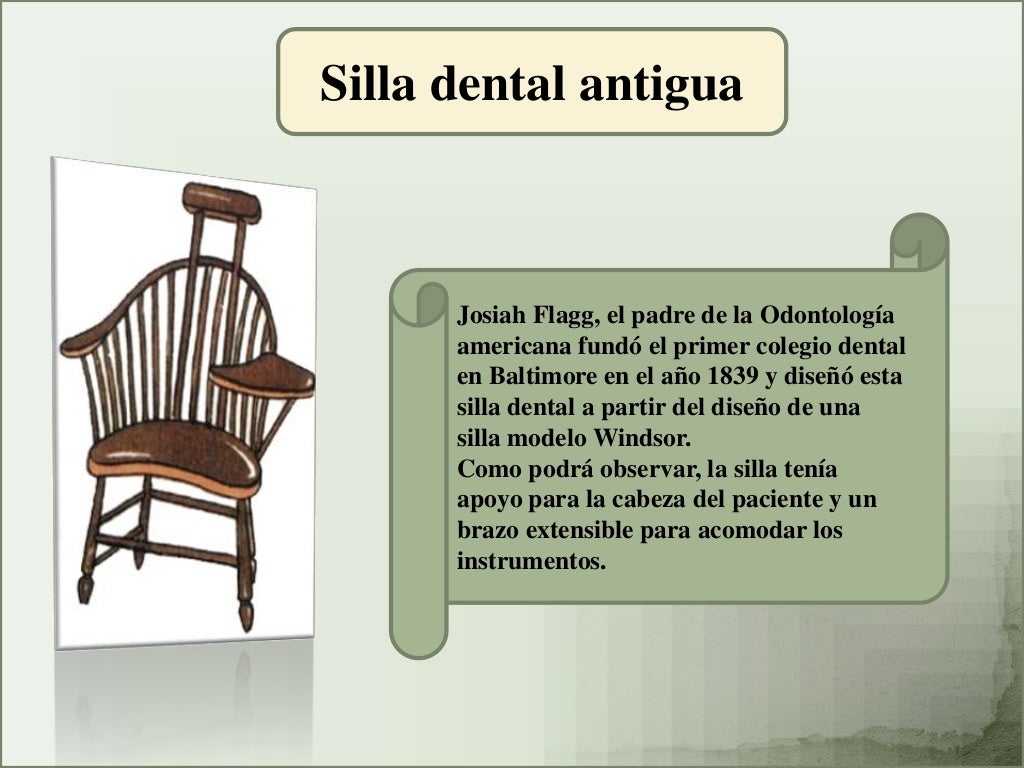 Silla dental antigua

Josiah Flagg, el padre de la Odontología americana fundó el primer colegio dental en Baltimore en el año 1839 y diseñó esta silla dental a partir del diseño de una silla modelo Windsor.
Como podrá observar, la silla tenía apoyo para la cabeza del paciente y un brazo extensible para acomodar los instrumentos.